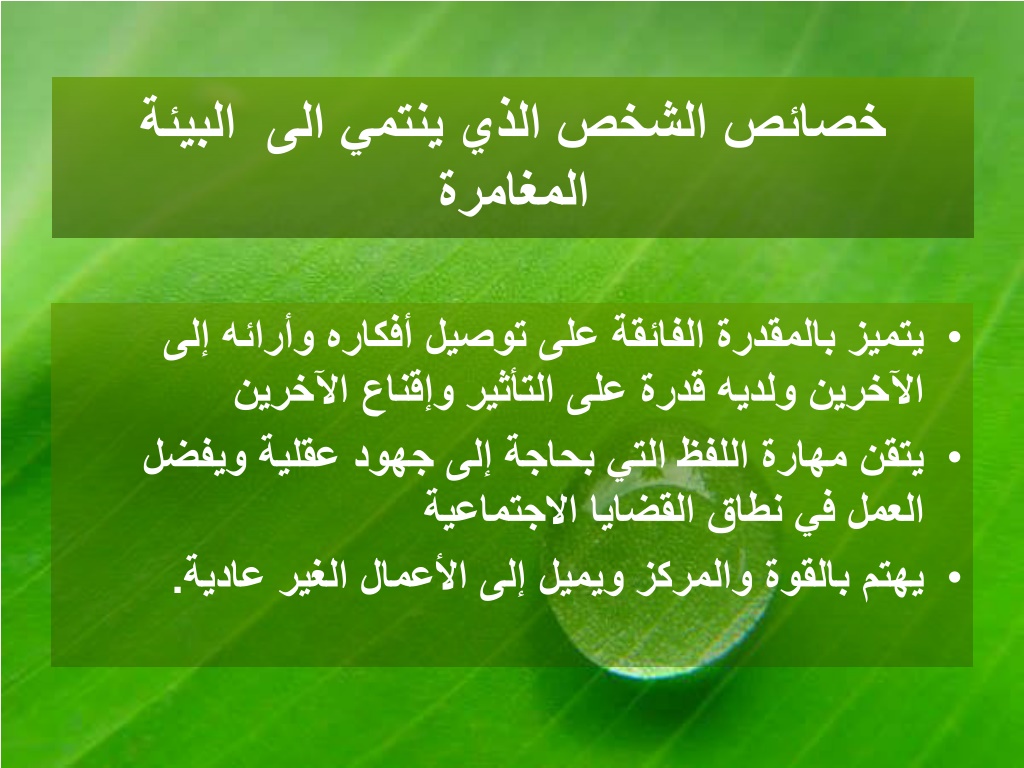 خصائص الشخص الذي ينتمي الى البيئة المغامرة

• يتميز بالمقدرة الفائقة على توصيل أفكاره وأرائه إلى الآخرين ولديه قدرة على التأثير وإقناع الآخرين
• يتقن مهارة اللفظ التي بحاجة إلى جهود عقلية ويفضل العمل في نطاق القضايا الاجتماعية
• يهتم بالقوة والمركز ويميل إلى الأعمال الغير عادية.